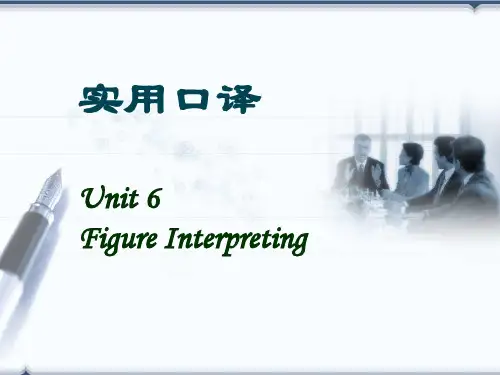 实用口译

Unit 6
Figure Interpreting